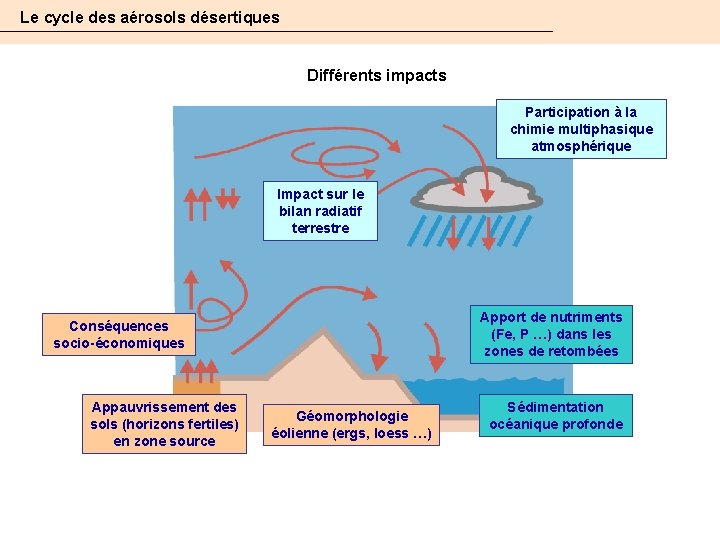 Le cycle des aérosols désertiques

Différents impacts

Participation à la chimie multiphasique atmosphérique

Impact sur le bilan radiatif terrestre

Conséquences socio-économiques

Apport de nutriments (Fe, P ...) dans les zones de retombées

Appauvrissement des sols (horizons fertiles) en zone source

Géomorphologie éolienne (ergs, loess ...)

Sédimentation océanique profonde